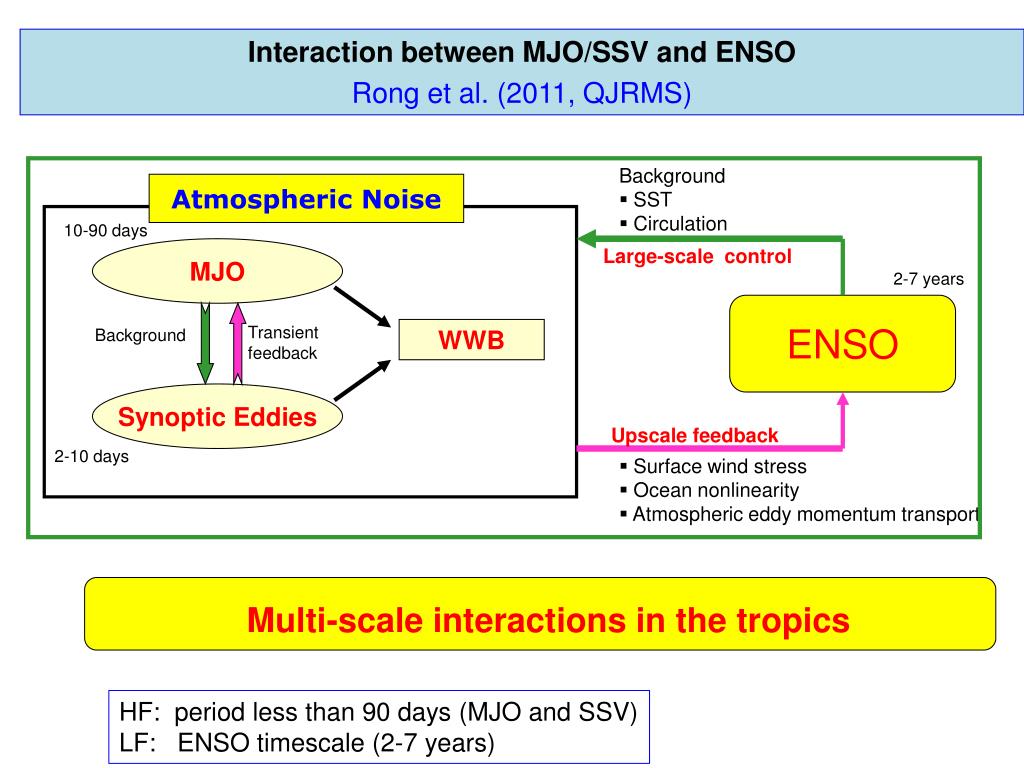 Interaction between MJO/SSV and ENSO
Rong et al. (2011, QJRMS)

Atmospheric Noise

10-90 days

MJO

Background

Transient feedback

WWB

Synoptic Eddies

2-10 days

Background
▪ SST
▪ Circulation

Large-scale control

2-7 years

ENSO

Upscale feedback

▪ Surface wind stress
▪ Ocean nonlinearity
▪ Atmospheric eddy momentum transport

Multi-scale interactions in the tropics

HF: period less than 90 days (MJO and SSV)
LF: ENSO timescale (2-7 years)